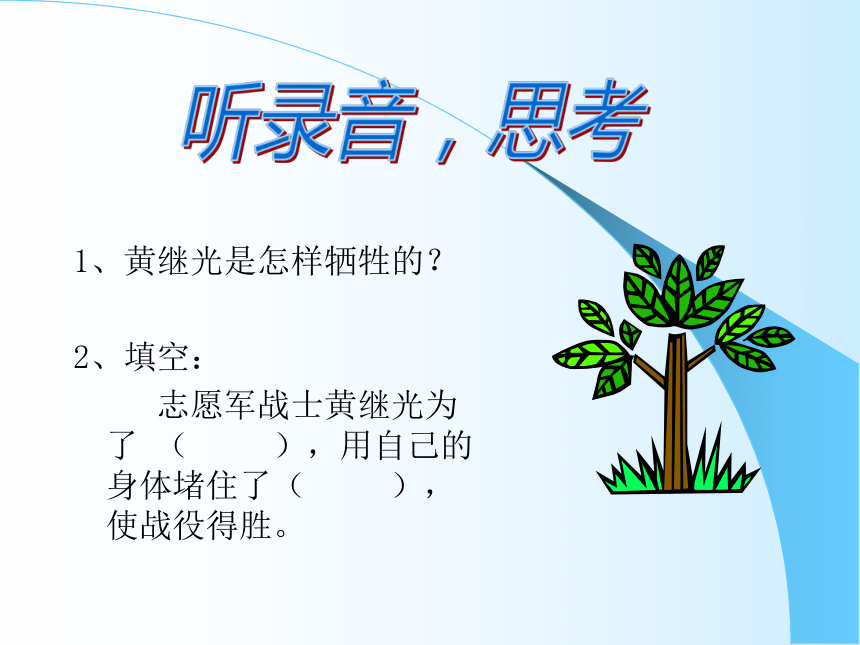 听录音，思考

1、黄继光是怎样牺牲的？

2、填空：

志愿军战士黄继光为了（　　），用自己的身体堵住了（　　），使战役得胜。